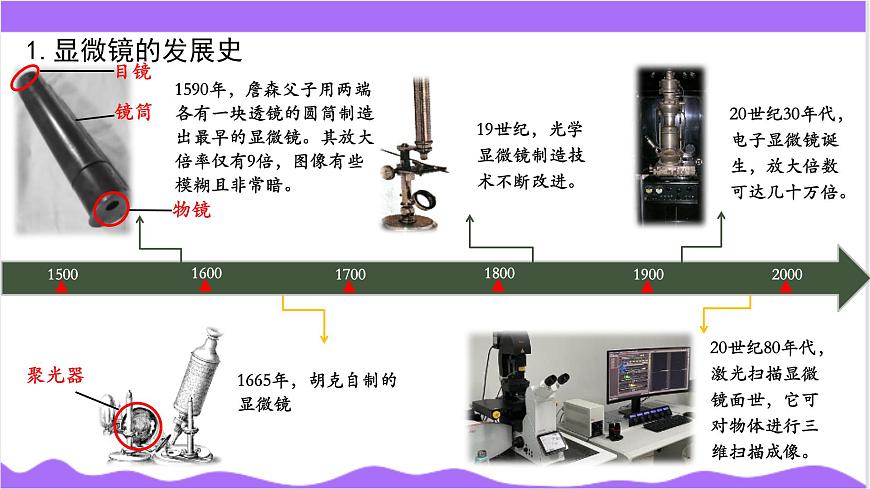 1. 显微镜的发展史

目镜

镜筒

物镜

1590年，詹森父子用两端各有一块透镜的圆筒制造出最早的显微镜。其放大倍率仅有9倍，图像有些模糊且非常暗。

19世纪，光学显微镜制造技术不断改进。

20世纪30年代，电子显微镜诞生，放大倍数可达几十万倍。

1500　1600　1700　1800　1900　2000

聚光器

1665年，胡克自制的显微镜

20世纪80年代，激光扫描显微镜面世，它可对物体进行三维扫描成像。